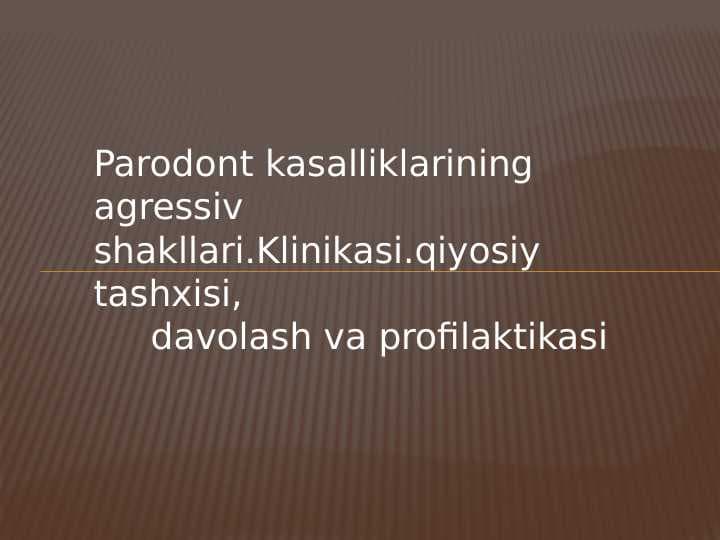 Parodont kasalliklarining agressiv shakllari.Klinikasi.qiyosiy tashxisi,
davolash va profilaktikasi